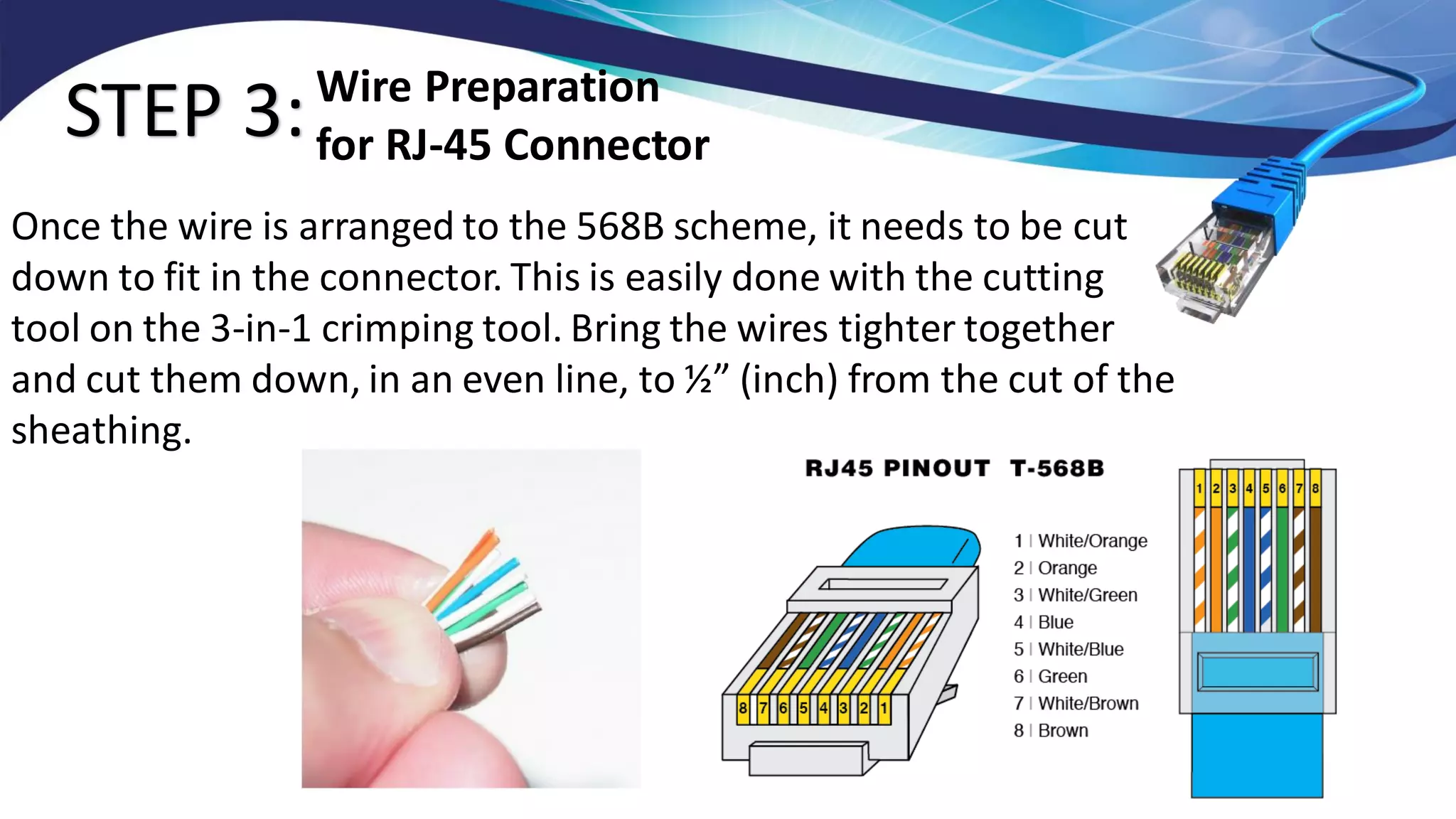 STEP 3: Wire Preparation for RJ-45 Connector

Once the wire is arranged to the 568B scheme, it needs to be cut down to fit in the connector. This is easily done with the cutting tool on the 3-in-1 crimping tool. Bring the wires tighter together and cut them down, in an even line, to ½” (inch) from the cut of the sheathing.

RJ45 PINOUT T-568B

8 7 6 5 4 3 2 1

1 | White/Orange
2 | Orange
3 | White/Green
4 | Blue
5 | White/Blue
6 | Green
7 | White/Brown
8 | Brown

1 2 3 4 5 6 7 8